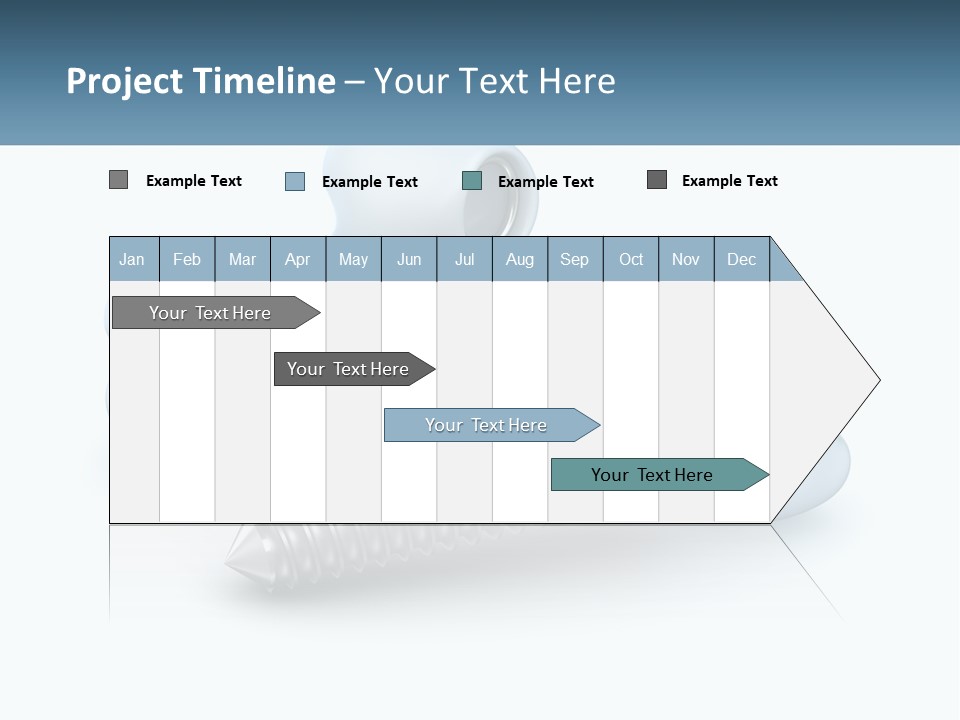 Project Timeline – Your Text Here

Example Text
Example Text
Example Text
Example Text

| Jan | Feb | Mar | Apr | May | Jun | Jul | Aug | Sep | Oct | Nov | Dec |
|---|---|---|---|---|---|---|---|---|---|---|---|

Your Text Here

Your Text Here

Your Text Here

Your Text Here